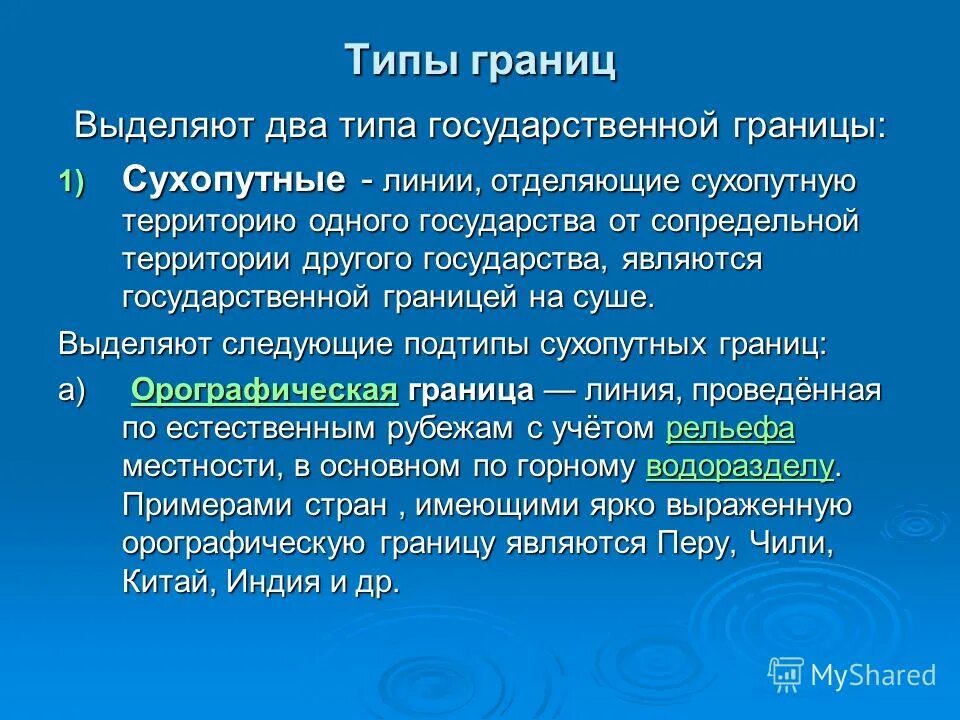 Типы границ

Выделяют два типа государственной границы:

1) Сухопутные - линии, отделяющие сухопутную территорию одного государства от сопредельной территории другого государства, являются государственной границей на суше.

Выделяют следующие подтипы сухопутных границ:

а) Орографическая граница — линия, проведённая по естественным рубежам с учётом рельефа местности, в основном по горному водоразделу. Примерами стран , имеющими ярко выраженную орографическую границу являются Перу, Чили, Китай, Индия и др.

MyShared